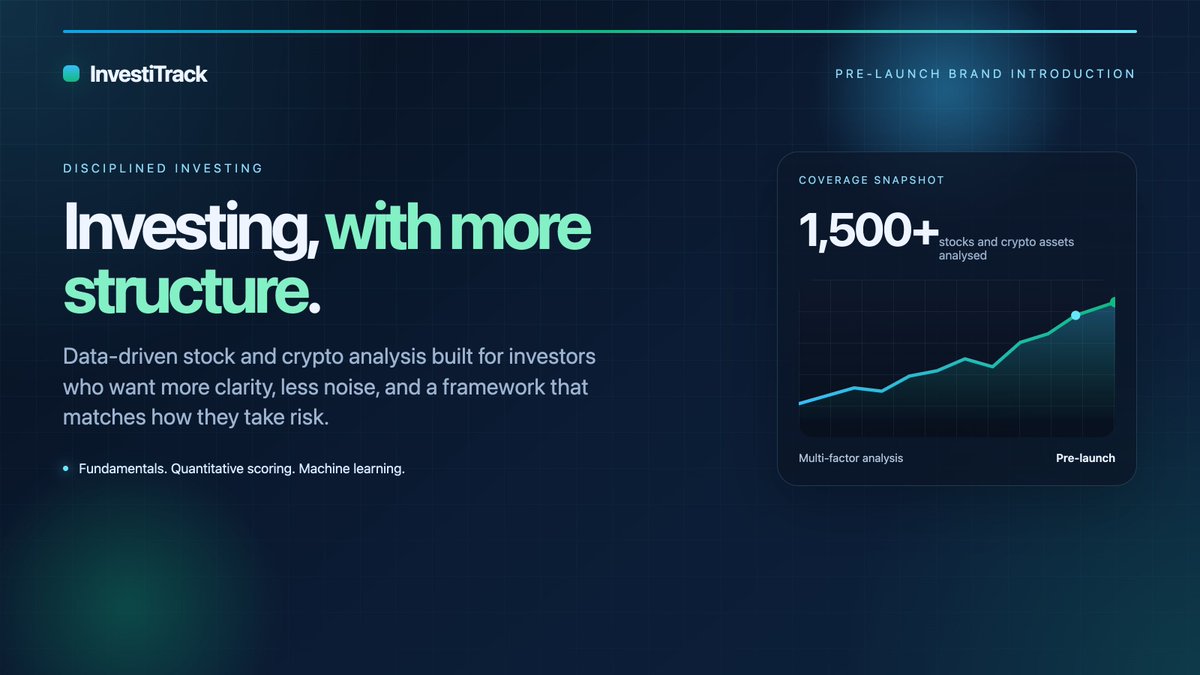 InvestiTrack

PRE-LAUNCH BRAND INTRODUCTION

DISCIPLINED INVESTING

Investing, with more structure.

Data-driven stock and crypto analysis built for investors who want more clarity, less noise, and a framework that matches how they take risk.

• Fundamentals. Quantitative scoring. Machine learning.

COVERAGE SNAPSHOT

1,500+ stocks and crypto assets analysed

Multi-factor analysis

Pre-launch